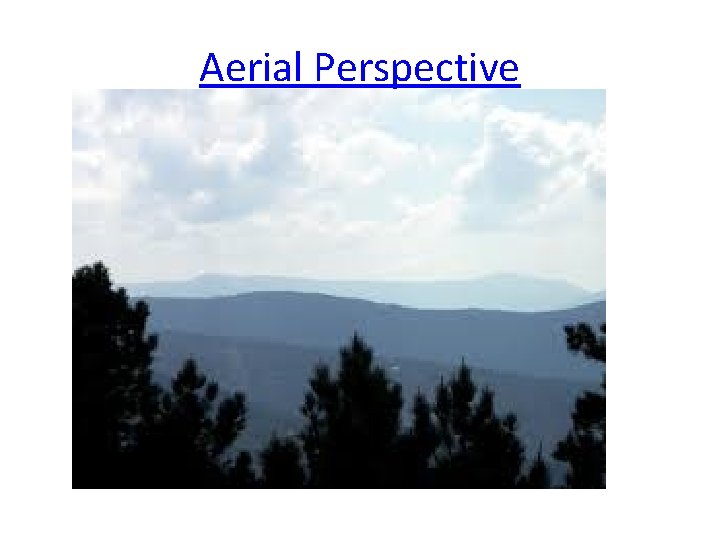 Aerial Perspective